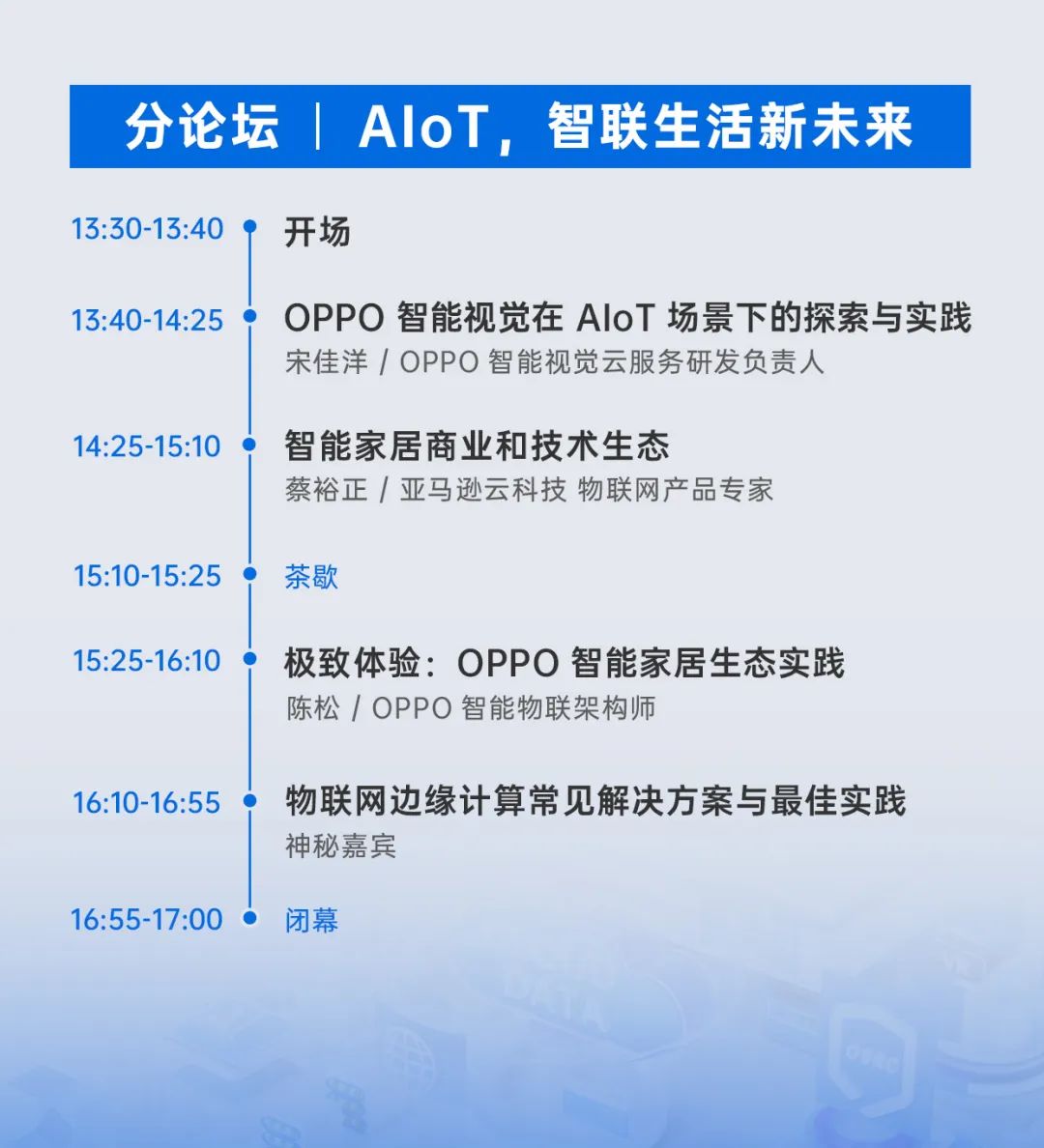 分论坛 | AIoT，智联生活新未来

13:30-13:40 开场

13:40-14:25 OPPO 智能视觉在 AIoT 场景下的探索与实践
宋佳洋 / OPPO 智能视觉云服务研发负责人

14:25-15:10 智能家居商业和技术生态
蔡裕正 / 亚马逊云科技 物联网产品专家

15:10-15:25 茶歇

15:25-16:10 极致体验：OPPO 智能家居生态实践
陈松 / OPPO 智能物联架构师

16:10-16:55 物联网边缘计算常见解决方案与最佳实践
神秘嘉宾

16:55-17:00 闭幕